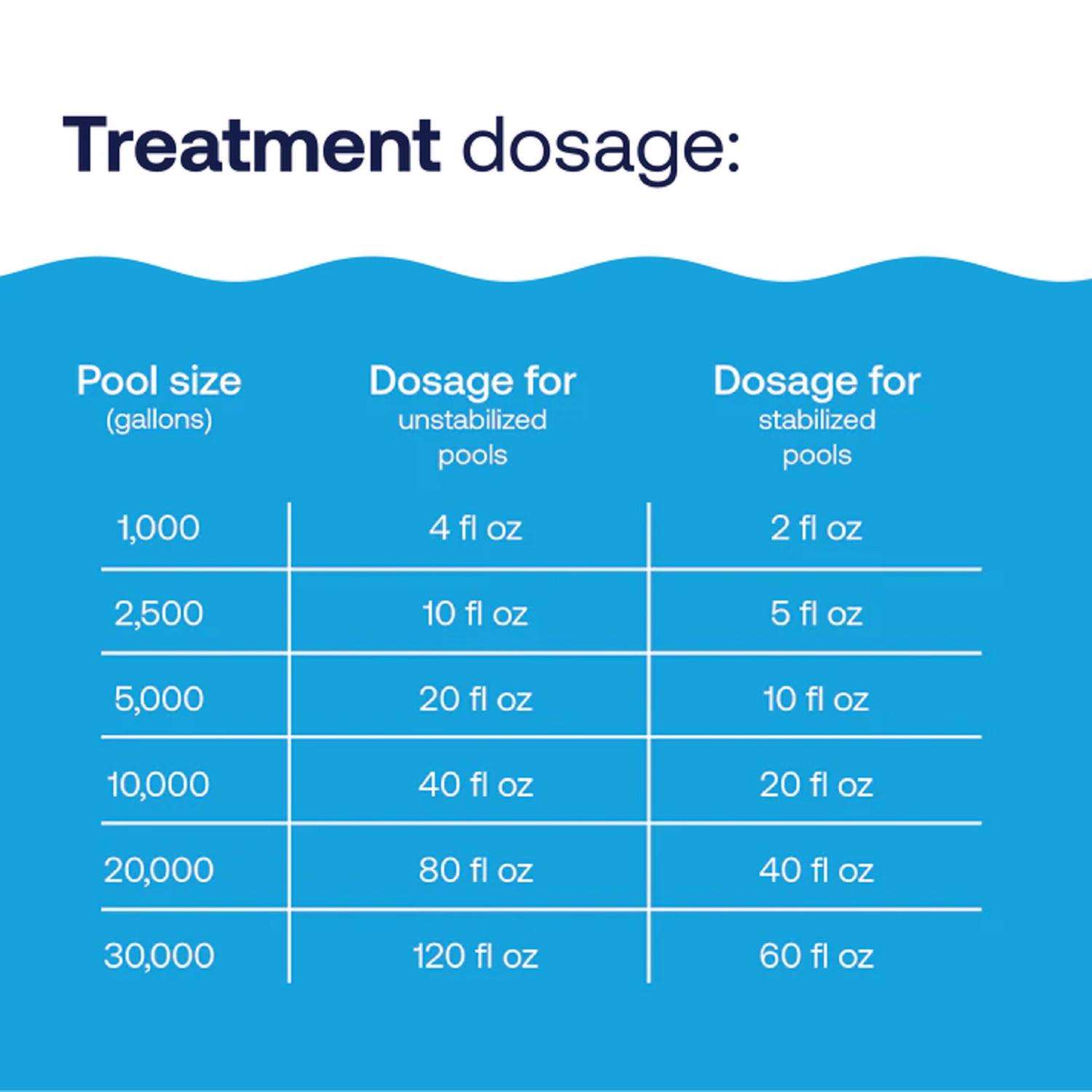 Treatment dosage:

| Pool size (gallons) | Dosage for unstabilized pools | Dosage for stabilized pools |
|---|---|---|
| 1,000 | 4 fl oz | 2 fl oz |
| 2,500 | 10 fl oz | 5 fl oz |
| 5,000 | 20 fl oz | 10 fl oz |
| 10,000 | 40 fl oz | 20 fl oz |
| 20,000 | 80 fl oz | 40 fl oz |
| 30,000 | 120 fl oz | 60 fl oz |